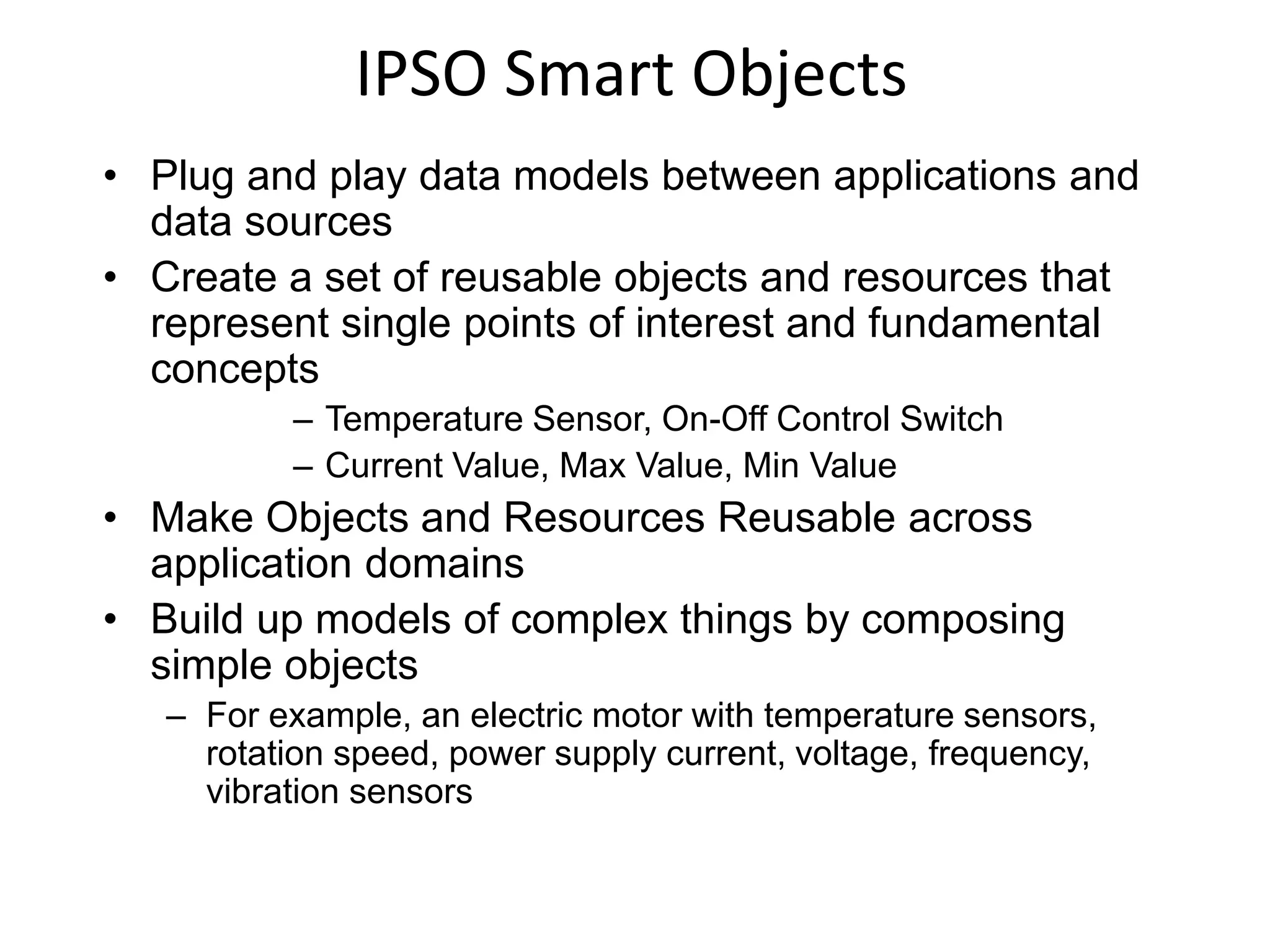 IPSO Smart Objects

• Plug and play data models between applications and data sources
• Create a set of reusable objects and resources that represent single points of interest and fundamental concepts
  – Temperature Sensor, On-Off Control Switch
  – Current Value, Max Value, Min Value
• Make Objects and Resources Reusable across application domains
• Build up models of complex things by composing simple objects
  – For example, an electric motor with temperature sensors, rotation speed, power supply current, voltage, frequency, vibration sensors